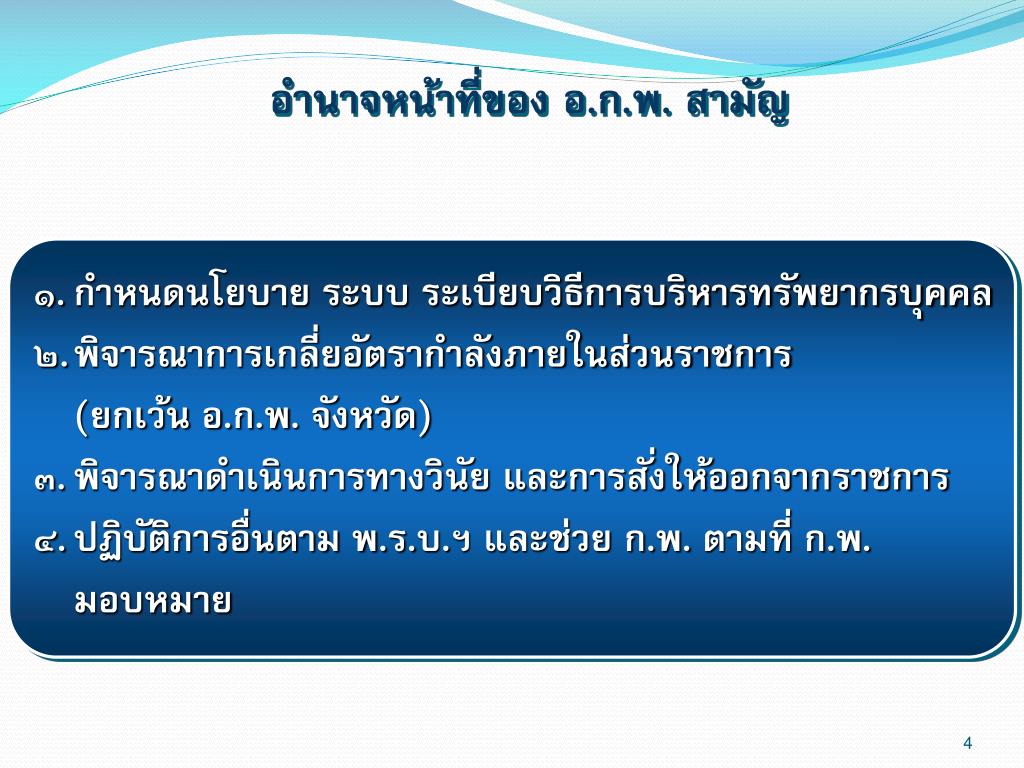 อำนาจหน้าที่ของ อ.ก.พ. สามัญ

๑. กำหนดนโยบาย ระบบ ระเบียบวิธีการบริหารทรัพยากรบุคคล
๒. พิจารณาการเกลี่ยอัตรากำลังภายในส่วนราชการ (ยกเว้น อ.ก.พ. จังหวัด)
๓. พิจารณาดำเนินการทางวินัย และการสั่งให้ออกจากราชการ
๔. ปฏิบัติการอื่นตาม พ.ร.บ.ฯ และช่วย ก.พ. ตามที่ ก.พ. มอบหมาย

4